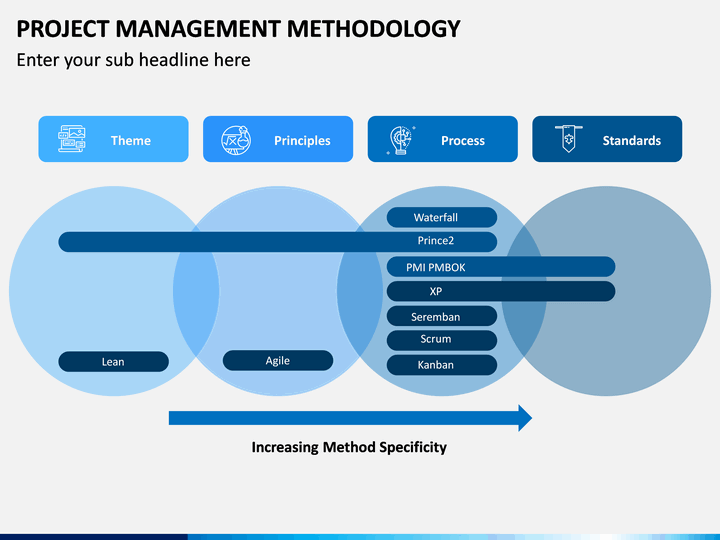 PROJECT MANAGEMENT METHODOLOGY

Enter your sub headline here

Theme

Principles

Process

Standards

Waterfall

Prince2

PMI PMBOK

XP

Seremban

Scrum

Kanban

Lean

Agile

Increasing Method Specificity